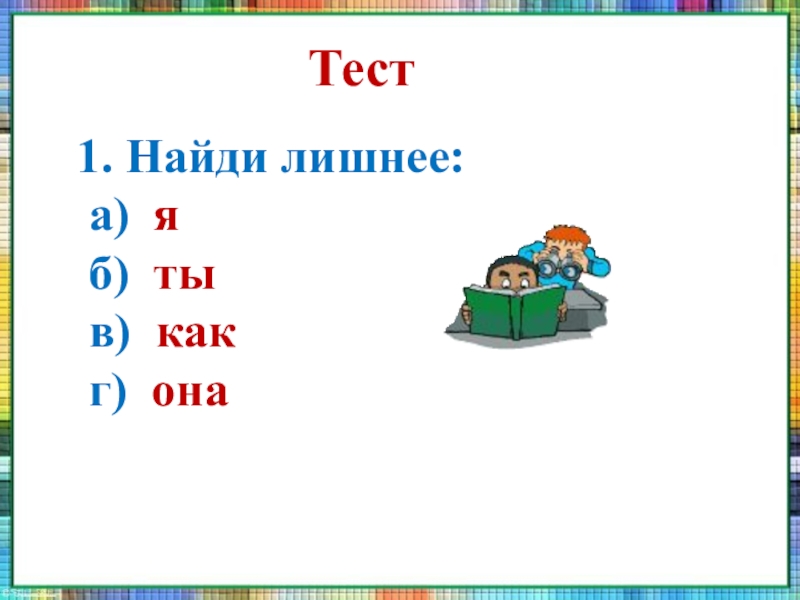 Тест

1. Найди лишнее:
а) я
б) ты
в) как
г) она